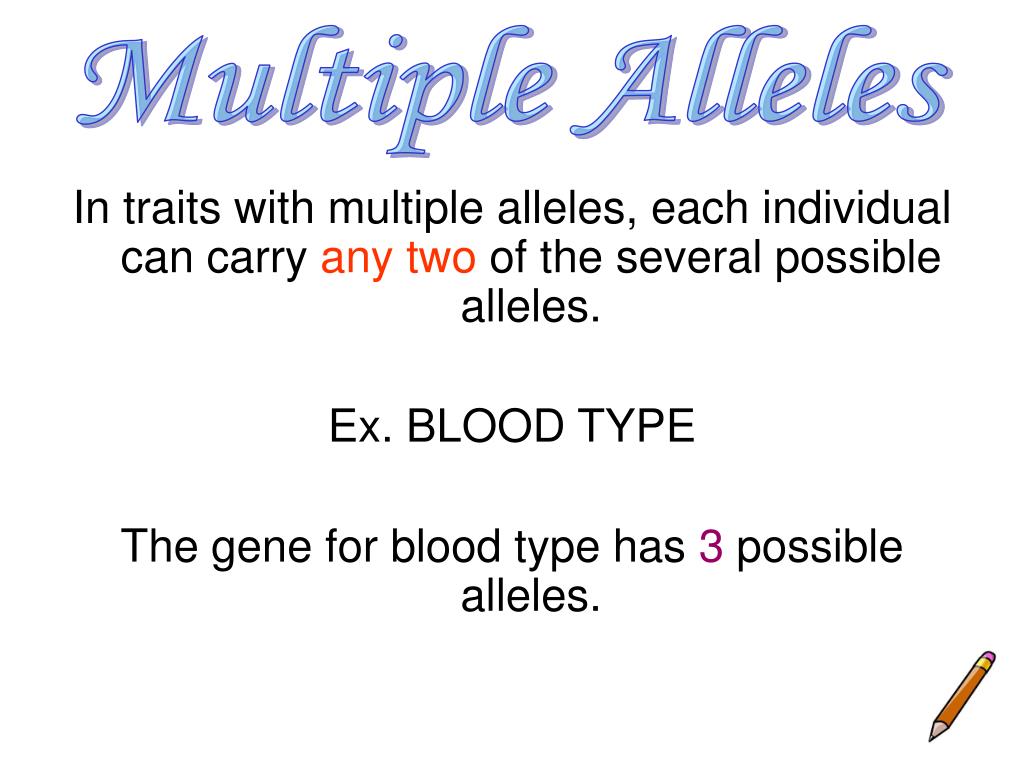 Multiple Alleles

In traits with multiple alleles, each individual can carry any two of the several possible alleles.

Ex. BLOOD TYPE

The gene for blood type has 3 possible alleles.